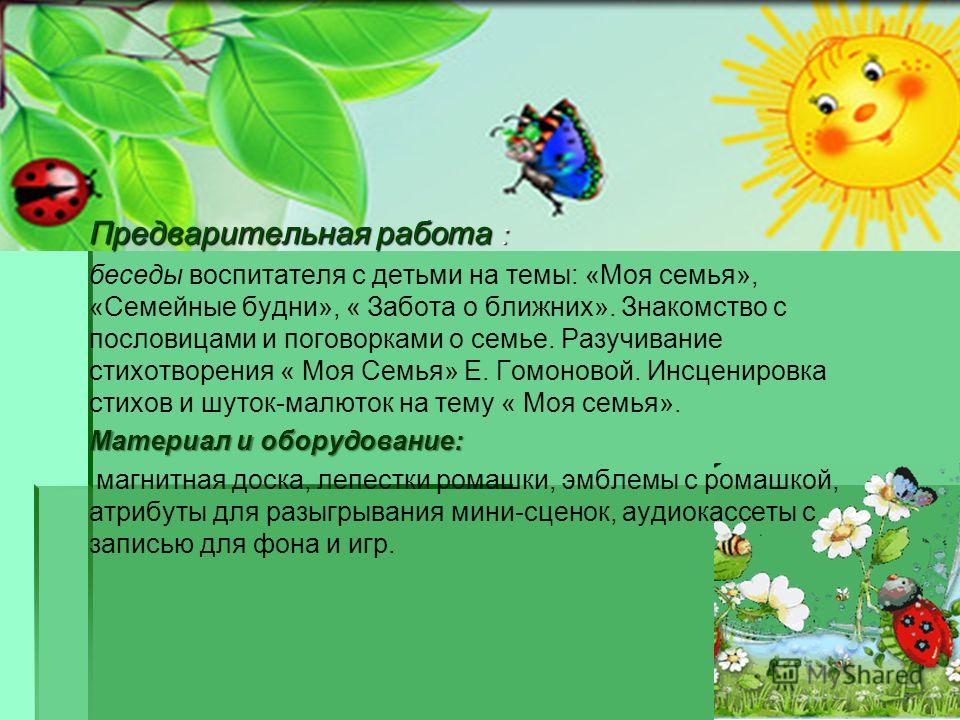 Предварительная работа :

беседы воспитателя с детьми на темы: «Моя семья», «Семейные будни», « Забота о ближних». Знакомство с пословицами и поговорками о семье. Разучивание стихотворения « Моя Семья» Е. Гомоновой. Инсценировка стихов и шуток-малюток на тему « Моя семья».

Материал и оборудование:

магнитная доска, лепестки ромашки, эмблемы с ромашкой, атрибуты для разыгрывания мини-сценок, аудиокассеты с записью для фона и игр.

MyShared